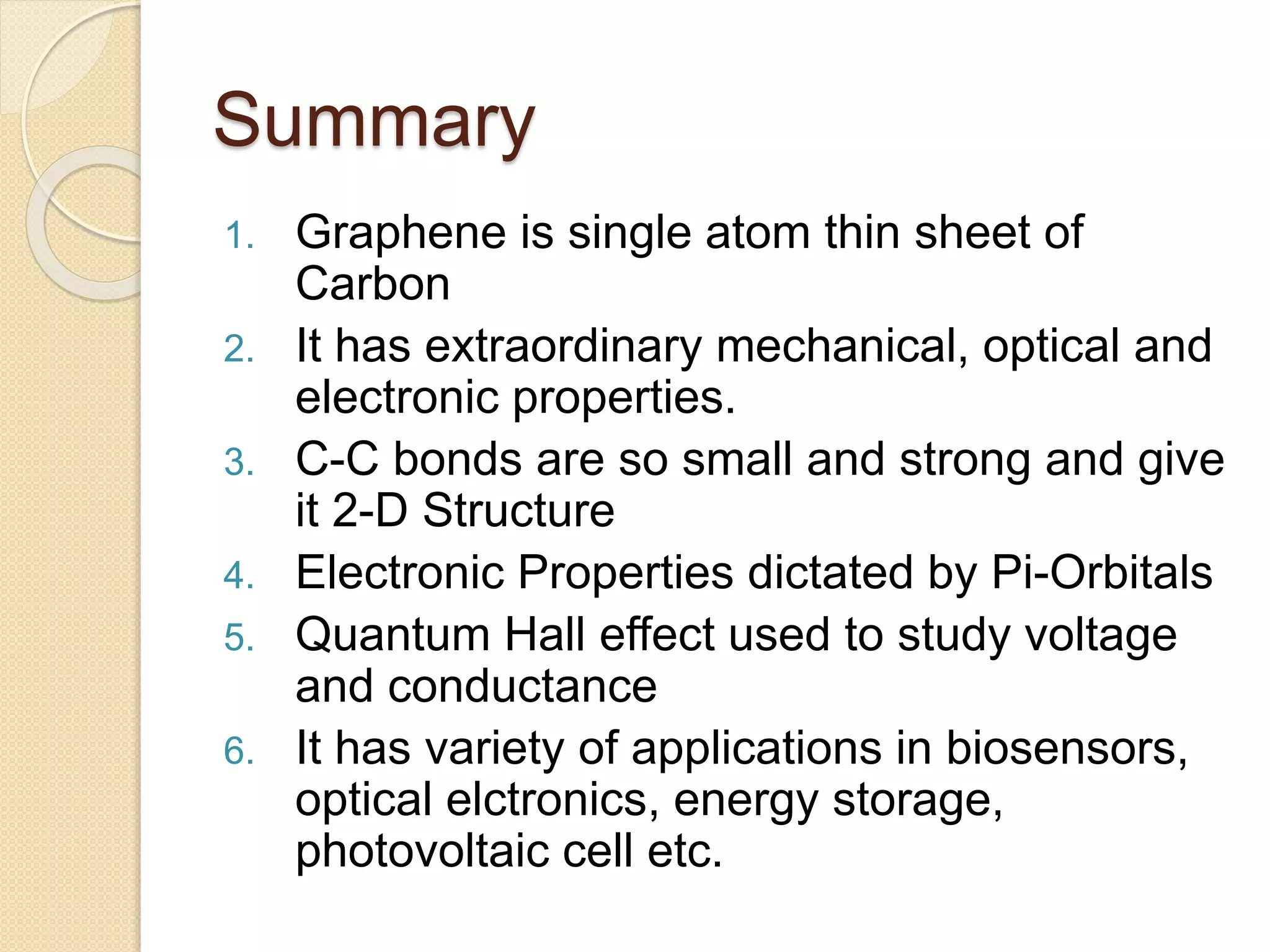 Summary

1. Graphene is single atom thin sheet of Carbon
2. It has extraordinary mechanical, optical and electronic properties.
3. C-C bonds are so small and strong and give it 2-D Structure
4. Electronic Properties dictated by Pi-Orbitals
5. Quantum Hall effect used to study voltage and conductance
6. It has variety of applications in biosensors, optical elctronics, energy storage, photovoltaic cell etc.